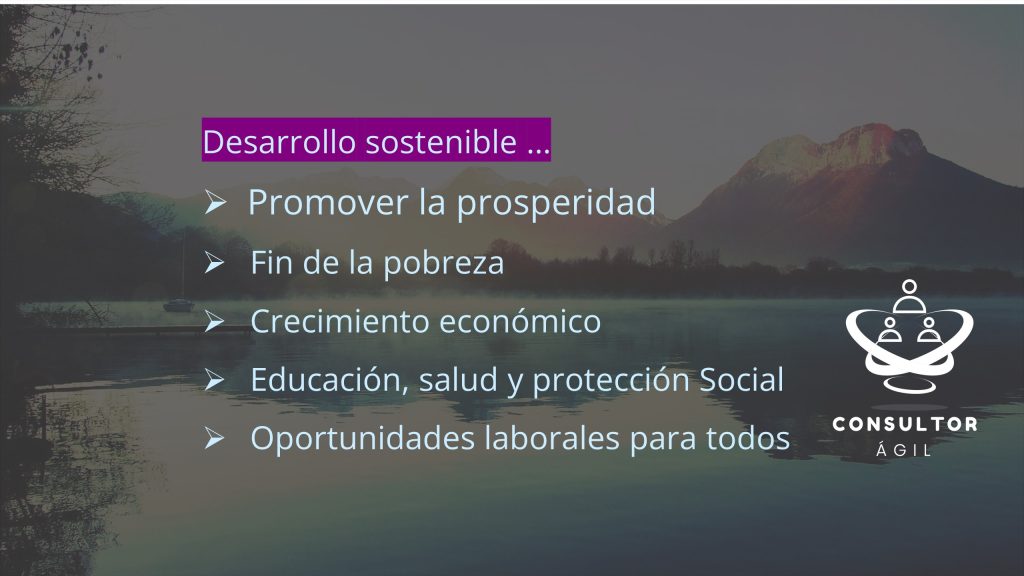 Desarrollo sostenible ...

➢ Promover la prosperidad

➢ Fin de la pobreza

➢ Crecimiento económico

➢ Educación, salud y protección Social

➢ Oportunidades laborales para todos

CONSULTOR
ÁGIL